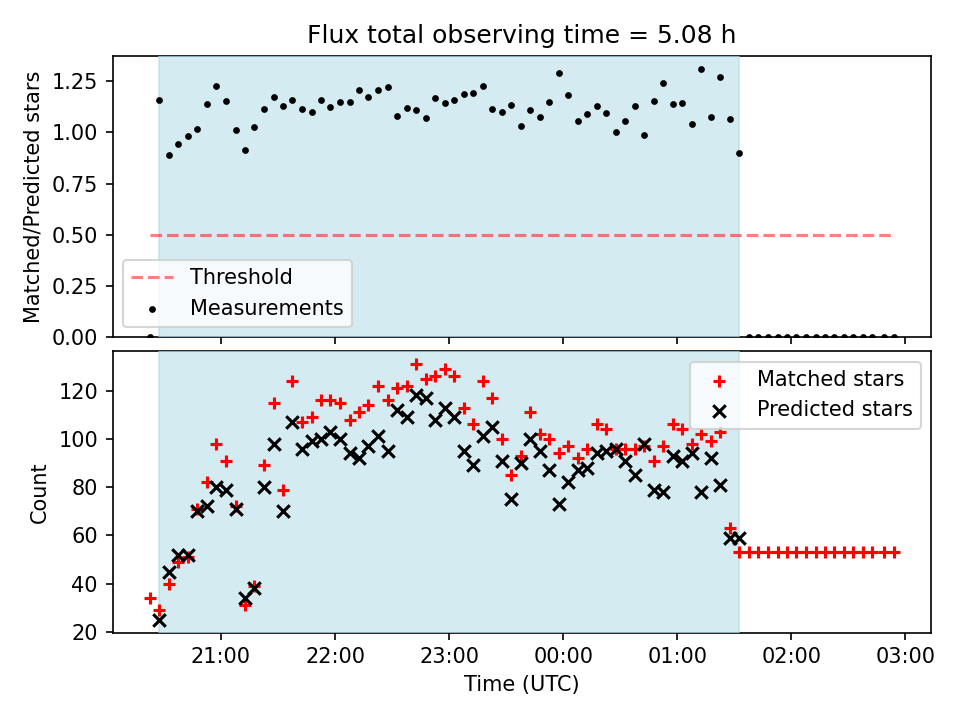 Flux total observing time = 5.08 h

Matched/Predicted stars

1.25
1.00
0.75
0.50
0.25
0.00

Threshold
Measurements

Count

120
100
80
60
40
20

Matched stars
Predicted stars

21:00
22:00
23:00
00:00
01:00
02:00
03:00

Time (UTC)